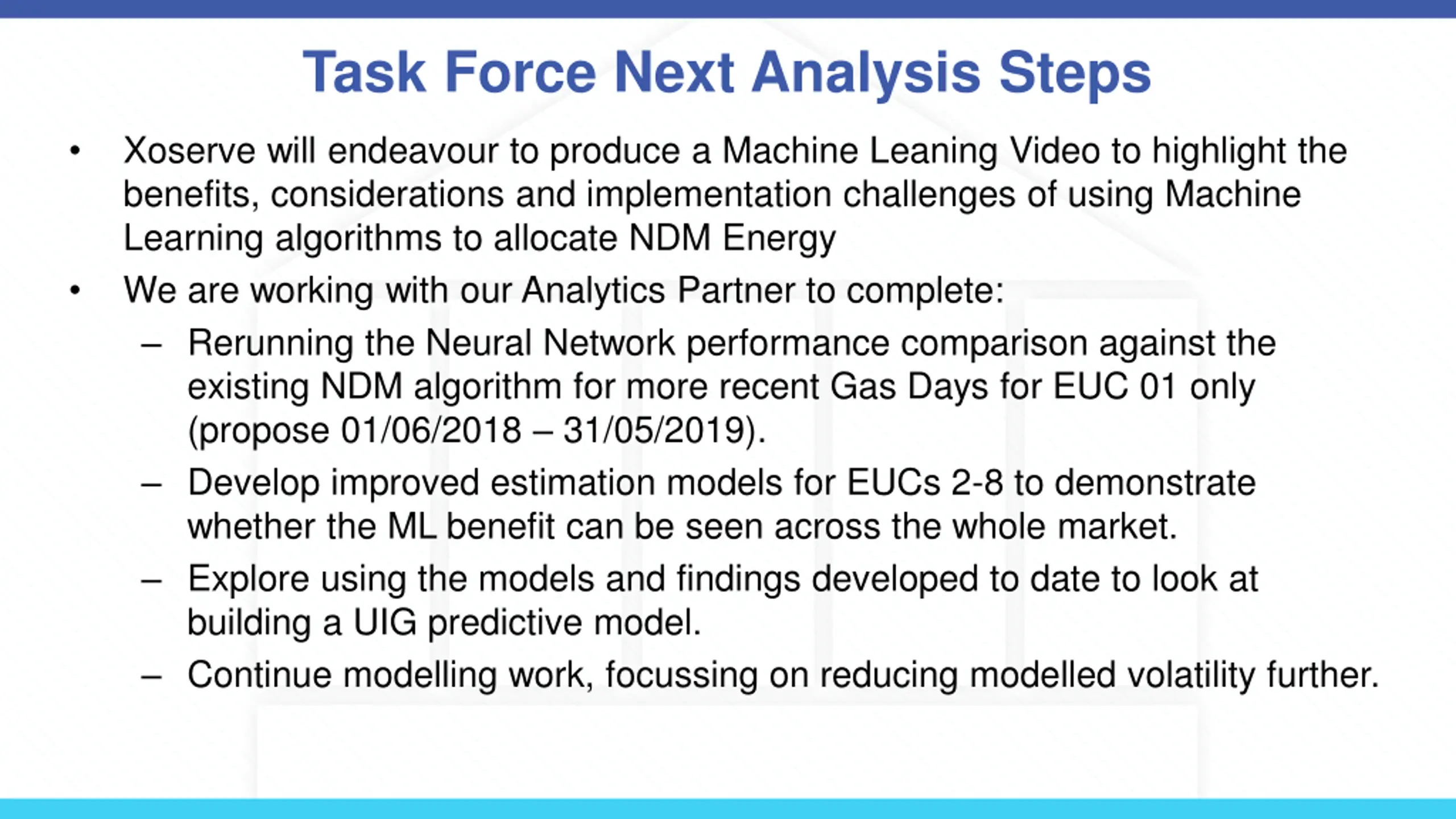 Task Force Next Analysis Steps

• Xoserve will endeavour to produce a Machine Leaning Video to highlight the benefits, considerations and implementation challenges of using Machine Learning algorithms to allocate NDM Energy

• We are working with our Analytics Partner to complete:

– Rerunning the Neural Network performance comparison against the existing NDM algorithm for more recent Gas Days for EUC 01 only (propose 01/06/2018 – 31/05/2019).

– Develop improved estimation models for EUCs 2-8 to demonstrate whether the ML benefit can be seen across the whole market.

– Explore using the models and findings developed to date to look at building a UIG predictive model.

– Continue modelling work, focussing on reducing modelled volatility further.